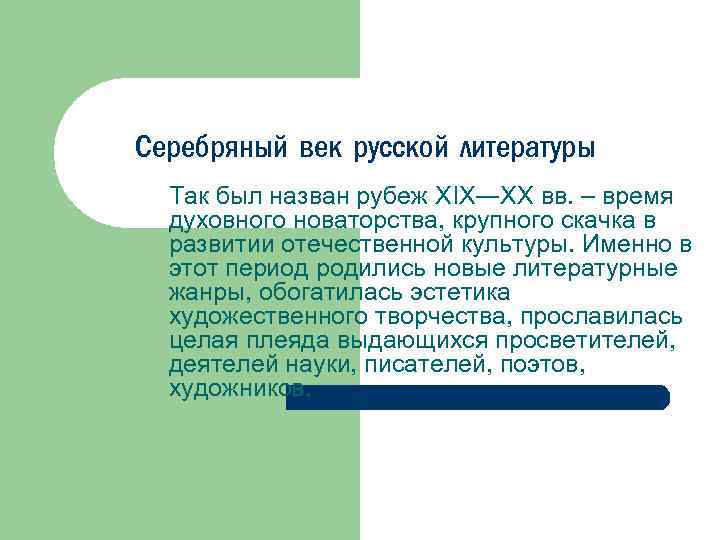 Серебряный век русской литературы

Так был назван рубеж XIX—XX вв. – время духовного новаторства, крупного скачка в развитии отечественной культуры. Именно в этот период родились новые литературные жанры, обогатилась эстетика художественного творчества, прославилась целая плеяда выдающихся просветителей, деятелей науки, писателей, поэтов, художников.